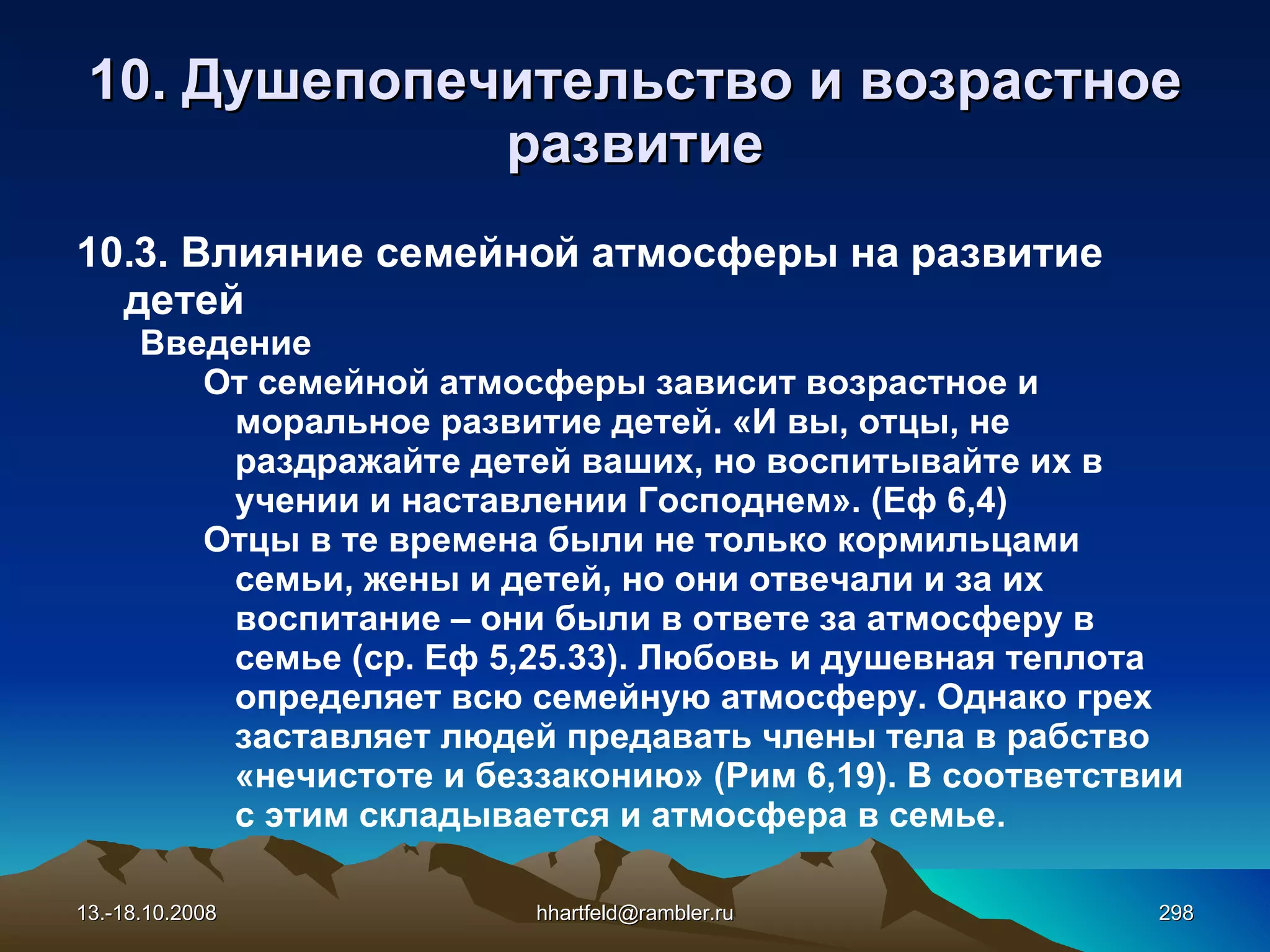 10. Душепопечительство и возрастное развитие

10.3. Влияние семейной атмосферы на развитие детей

Введение

От семейной атмосферы зависит возрастное и моральное развитие детей. «И вы, отцы, не раздражайте детей ваших, но воспитывайте их в учении и наставлении Господнем». (Еф 6,4)

Отцы в те времена были не только кормильцами семьи, жены и детей, но они отвечали и за их воспитание – они были в ответе за атмосферу в семье (ср. Еф 5,25.33). Любовь и душевная теплота определяет всю семейную атмосферу. Однако грех заставляет людей предавать члены тела в рабство «нечистоте и беззаконию» (Рим 6,19). В соответствии с этим складывается и атмосфера в семье.

13.-18.10.2008

hhartfeld@rambler.ru

298